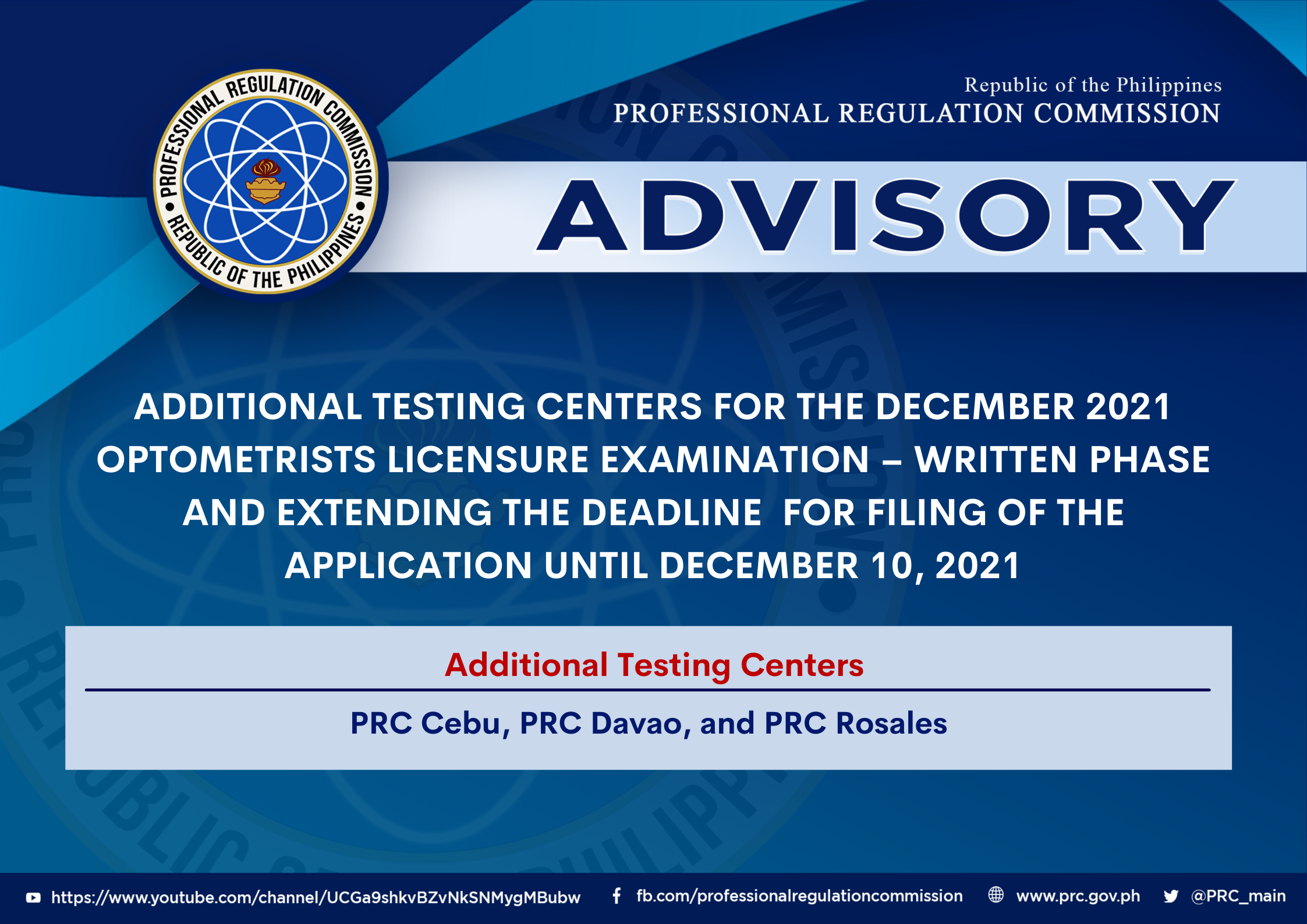 PROFESSIONAL REGULATION COMMISSION • REPUBLIC OF THE PHILIPPINES •

Republic of the Philippines
PROFESSIONAL REGULATION COMMISSION

ADVISORY

ADDITIONAL TESTING CENTERS FOR THE DECEMBER 2021 OPTOMETRISTS LICENSURE EXAMINATION – WRITTEN PHASE AND EXTENDING THE DEADLINE FOR FILING OF THE APPLICATION UNTIL DECEMBER 10, 2021

Additional Testing Centers

PRC Cebu, PRC Davao, and PRC Rosales

https://www.youtube.com/channel/UCGa9shkvBZvNkSNMygMBubw fb.com/professionalregulationcommission www.prc.gov.ph @PRC_main